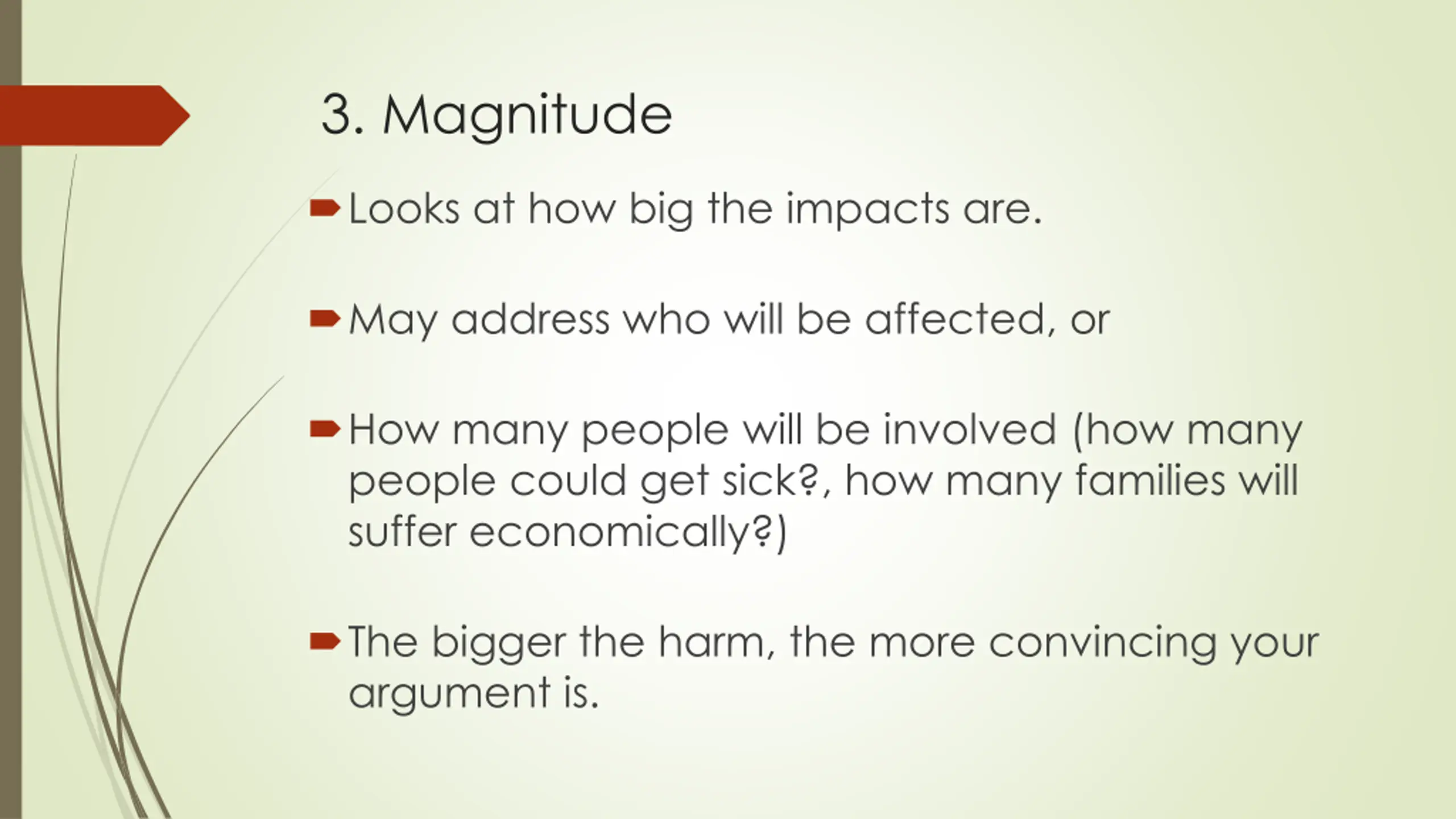 3. Magnitude

Looks at how big the impacts are.

May address who will be affected, or

How many people will be involved (how many people could get sick?, how many families will suffer economically?)

The bigger the harm, the more convincing your argument is.